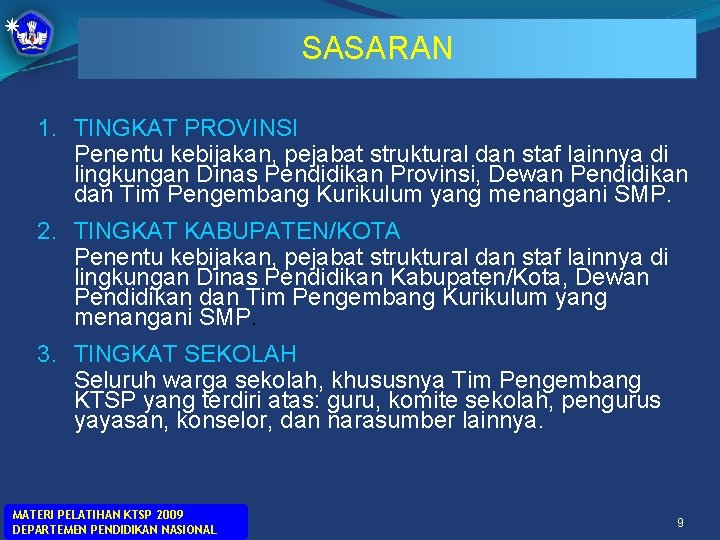 SASARAN

1. TINGKAT PROVINSI
Penentu kebijakan, pejabat struktural dan staf lainnya di lingkungan Dinas Pendidikan Provinsi, Dewan Pendidikan dan Tim Pengembang Kurikulum yang menangani SMP.

2. TINGKAT KABUPATEN/KOTA
Penentu kebijakan, pejabat struktural dan staf lainnya di lingkungan Dinas Pendidikan Kabupaten/Kota, Dewan Pendidikan dan Tim Pengembang Kurikulum yang menangani SMP.

3. TINGKAT SEKOLAH
Seluruh warga sekolah, khususnya Tim Pengembang KTSP yang terdiri atas: guru, komite sekolah, pengurus yayasan, konselor, dan narasumber lainnya.

MATERI PELATIHAN KTSP 2009
DEPARTEMEN PENDIDIKAN NASIONAL

9